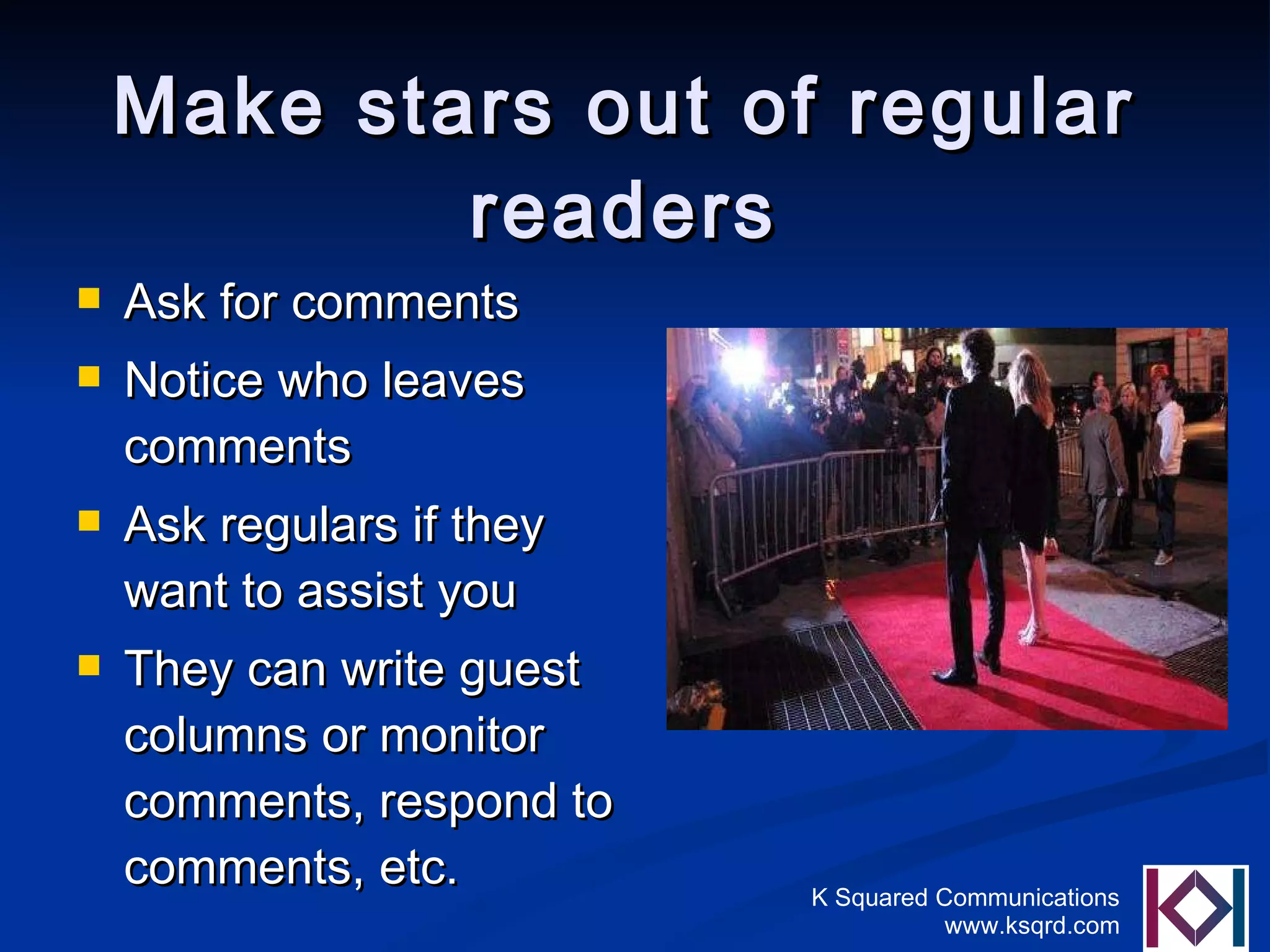 Make stars out of regular readers

- Ask for comments
- Notice who leaves comments
- Ask regulars if they want to assist you
- They can write guest columns or monitor comments, respond to comments, etc.

K Squared Communications
www.ksqrd.com